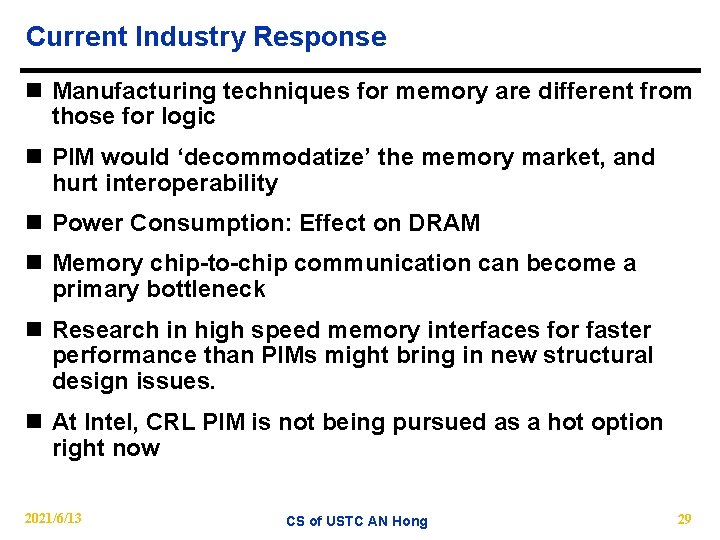 Current Industry Response

■ Manufacturing techniques for memory are different from those for logic

■ PIM would ‘decommodatize’ the memory market, and hurt interoperability

■ Power Consumption: Effect on DRAM

■ Memory chip-to-chip communication can become a primary bottleneck

■ Research in high speed memory interfaces for faster performance than PIMs might bring in new structural design issues.

■ At Intel, CRL PIM is not being pursued as a hot option right now

2021/6/13

CS of USTC AN Hong

29